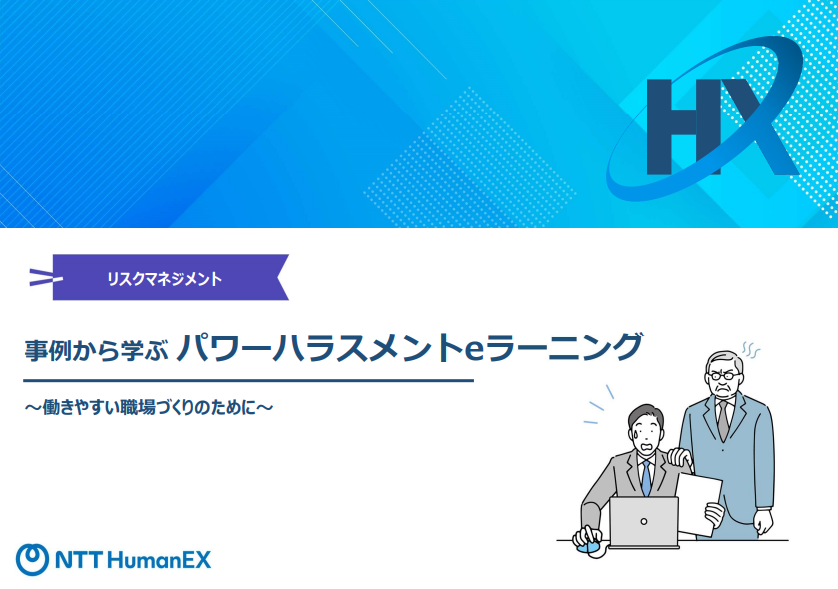 HX

リスクマネジメント

事例から学ぶ パワーハラスメントeラーニング

～働きやすい職場づくりのために～

NTT HumanEX